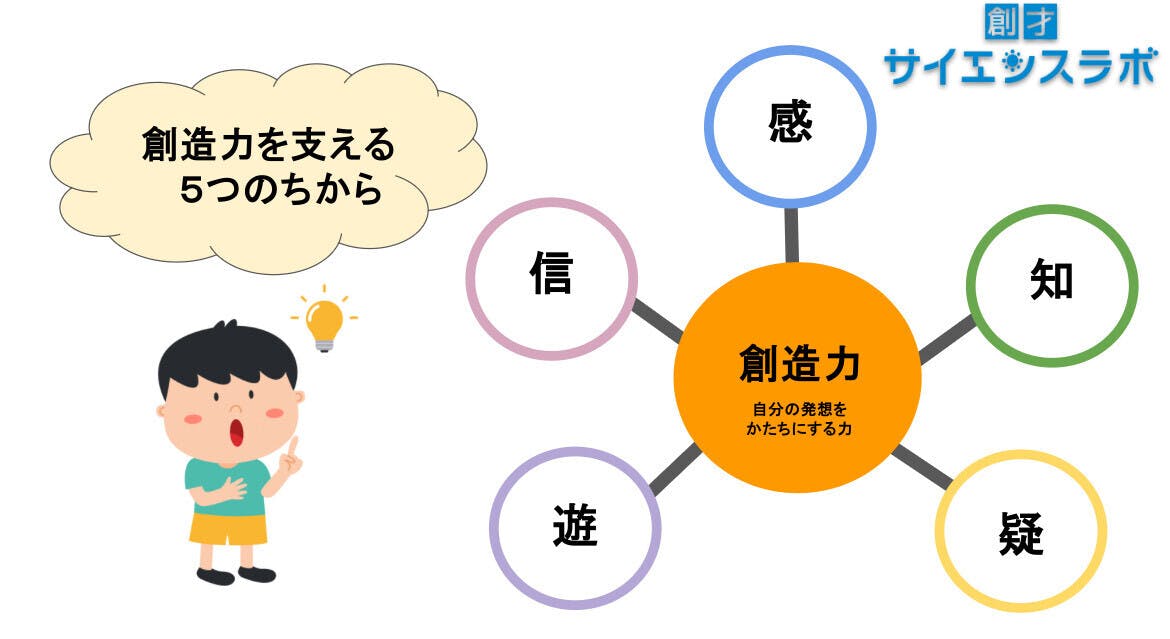 創才
サイエンスラボ

創造力を支える
5つのちから

感

信

知

創造力
自分の発想を
かたちにする力

遊

疑